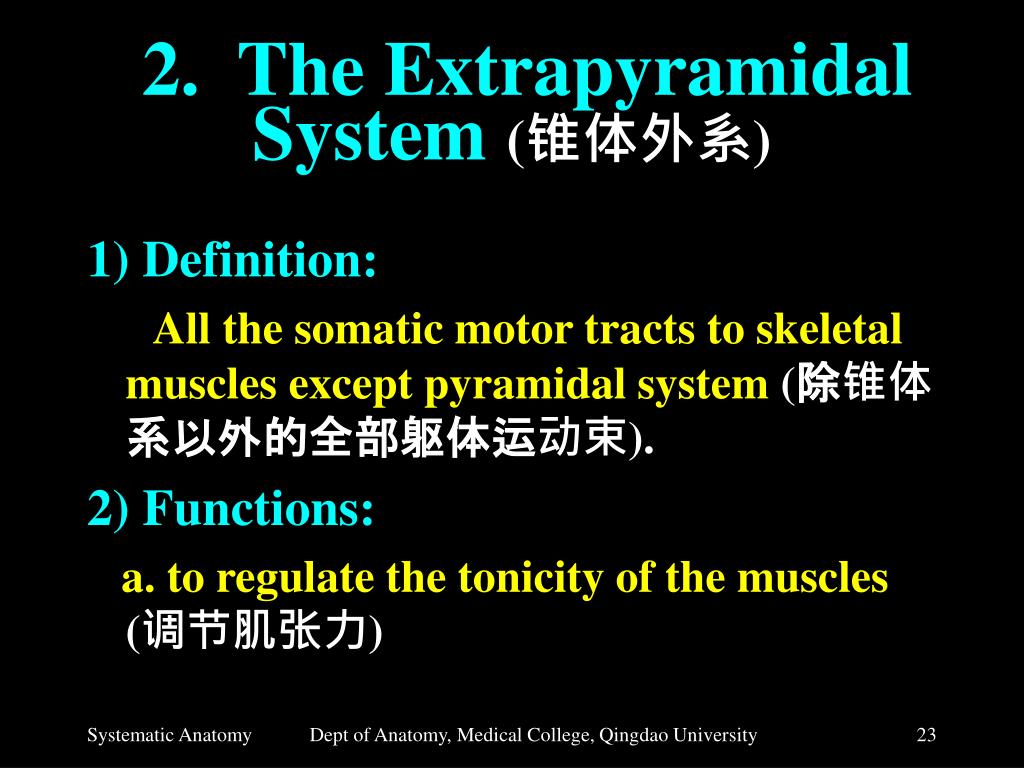 2. The Extrapyramidal System (锥体外系)

1) Definition:

All the somatic motor tracts to skeletal muscles except pyramidal system (除锥体系以外的全部躯体运动束).

2) Functions:

a. to regulate the tonicity of the muscles (调节肌张力)

Systematic Anatomy Dept of Anatomy, Medical College, Qingdao University 23